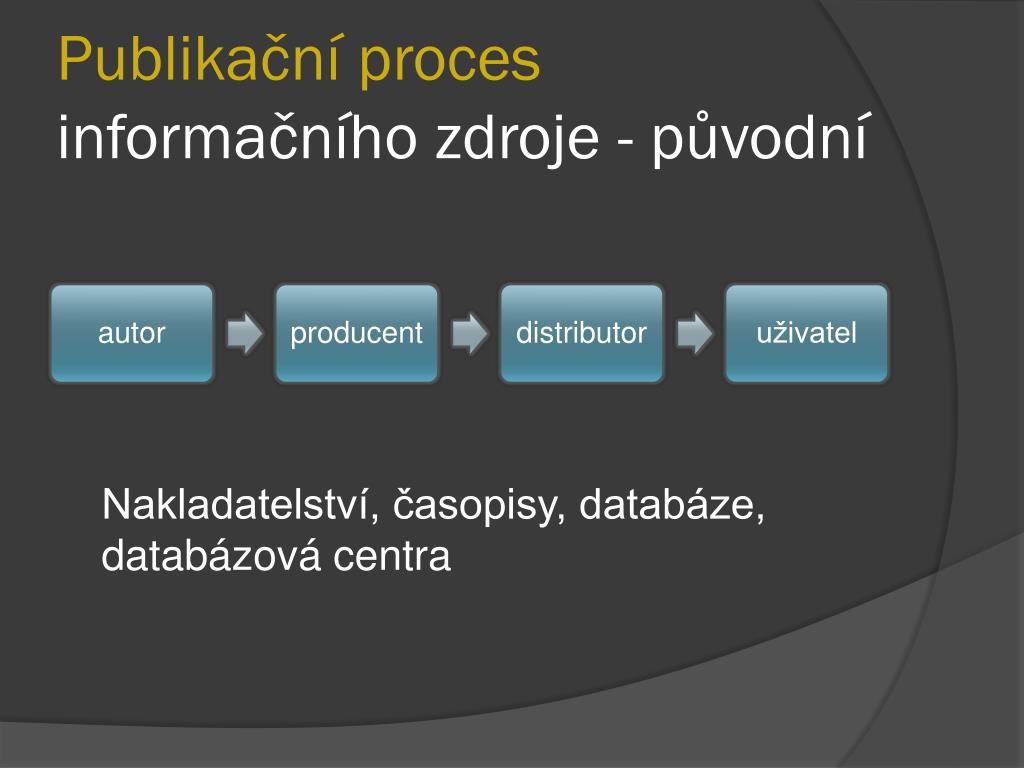 Publikační proces
informačního zdroje - původní

autor

producent

distributor

uživatel

Nakladatelství, časopisy, databáze, databázová centra